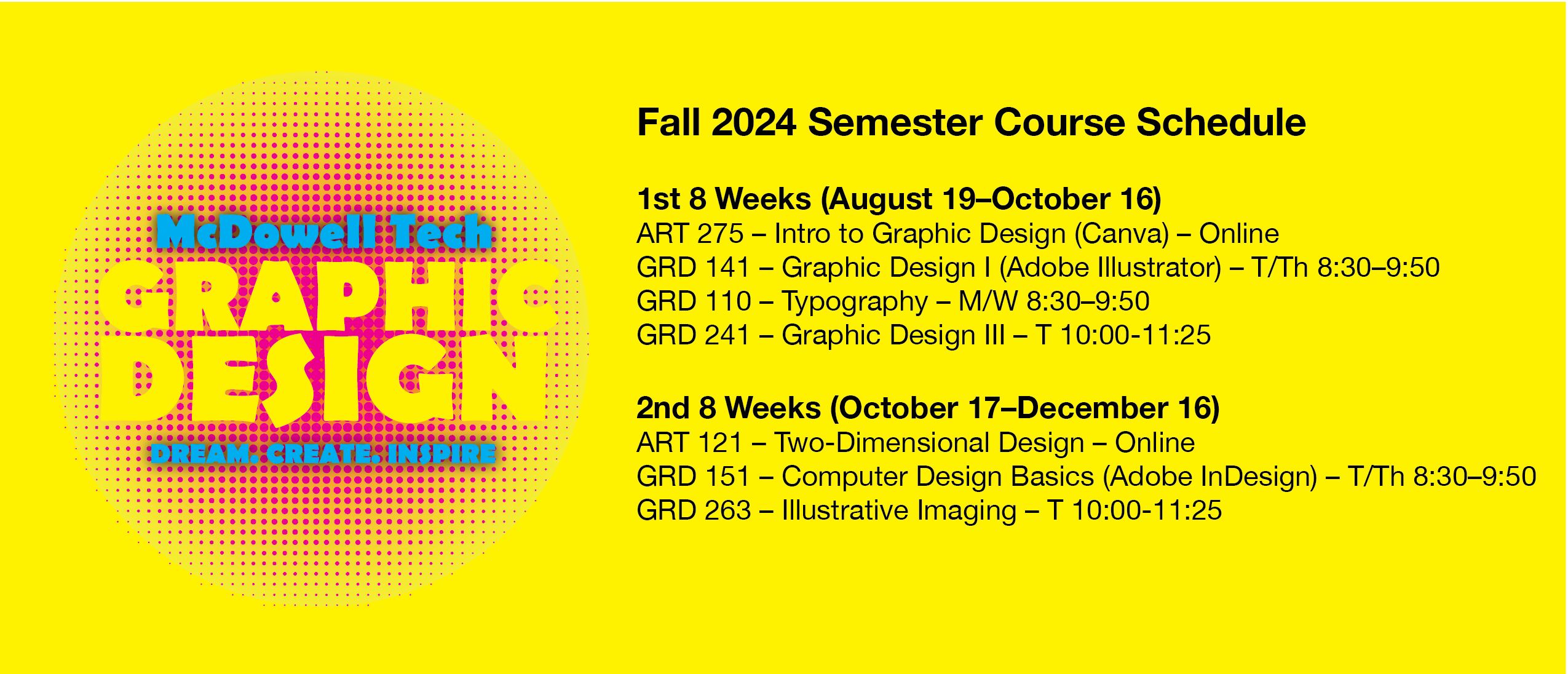 McDowell Tech
GRAPHIC DESIGN
DREAM. CREATE. INSPIRE

Fall 2024 Semester Course Schedule

1st 8 Weeks (August 19–October 16)
ART 275 – Intro to Graphic Design (Canva) – Online
GRD 141 – Graphic Design I (Adobe Illustrator) – T/Th 8:30–9:50
GRD 110 – Typography – M/W 8:30–9:50
GRD 241 – Graphic Design III – T 10:00-11:25

2nd 8 Weeks (October 17–December 16)
ART 121 – Two-Dimensional Design – Online
GRD 151 – Computer Design Basics (Adobe InDesign) – T/Th 8:30–9:50
GRD 263 – Illustrative Imaging – T 10:00-11:25